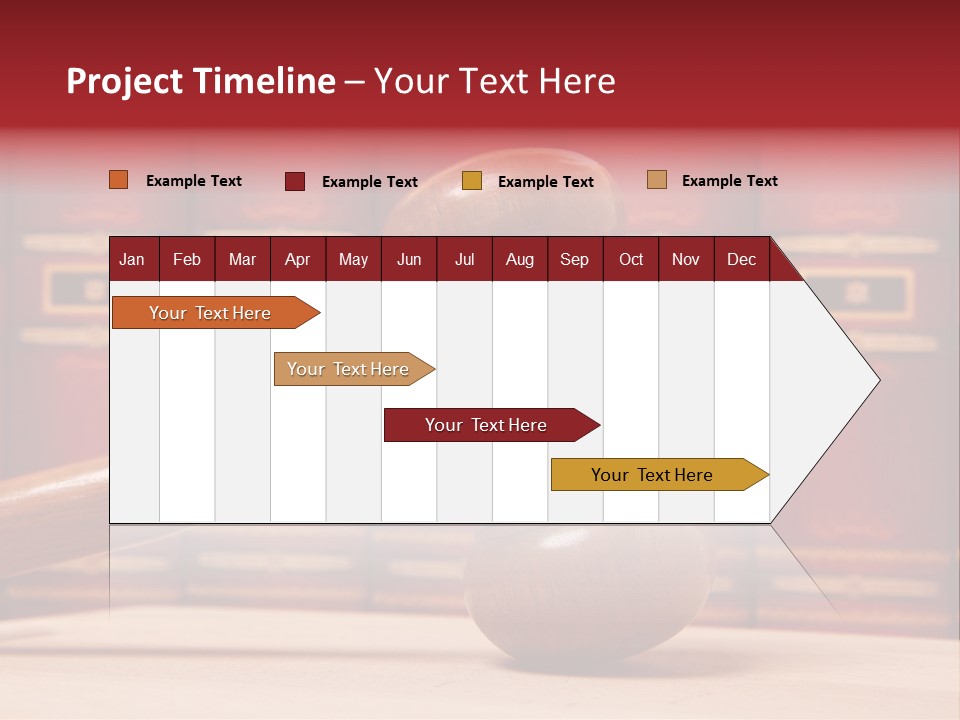 Project Timeline – Your Text Here

Example Text
Example Text
Example Text
Example Text

| Jan | Feb | Mar | Apr | May | Jun | Jul | Aug | Sep | Oct | Nov | Dec |
|---|---|---|---|---|---|---|---|---|---|---|---|

Your Text Here
Your Text Here
Your Text Here
Your Text Here